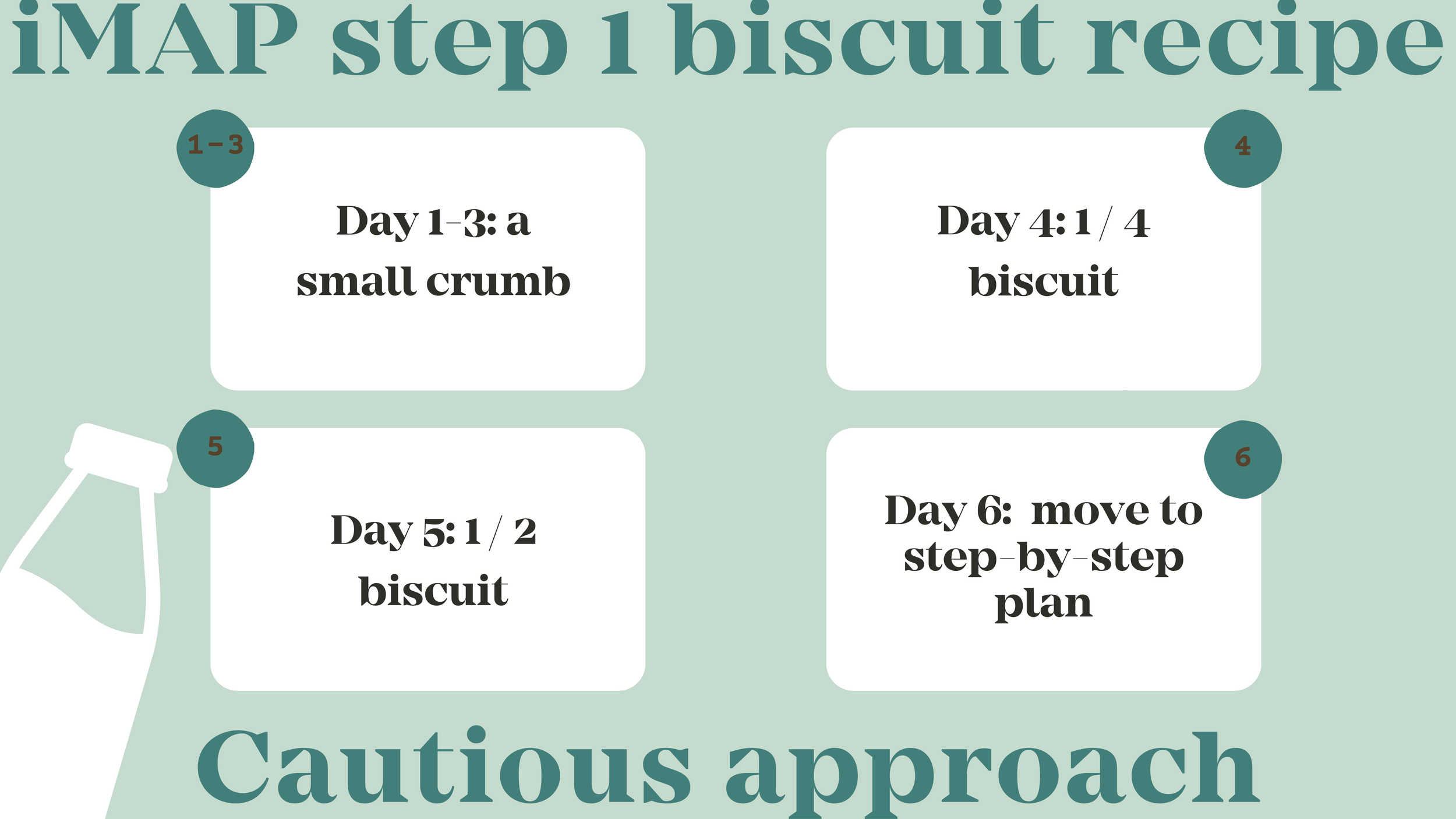 iMAP step 1 biscuit recipe

1-3

Day 1-3: a small crumb

4

Day 4: 1 / 4 biscuit

5

Day 5: 1 / 2 biscuit

6

Day 6: move to step-by-step plan

Cautious approach